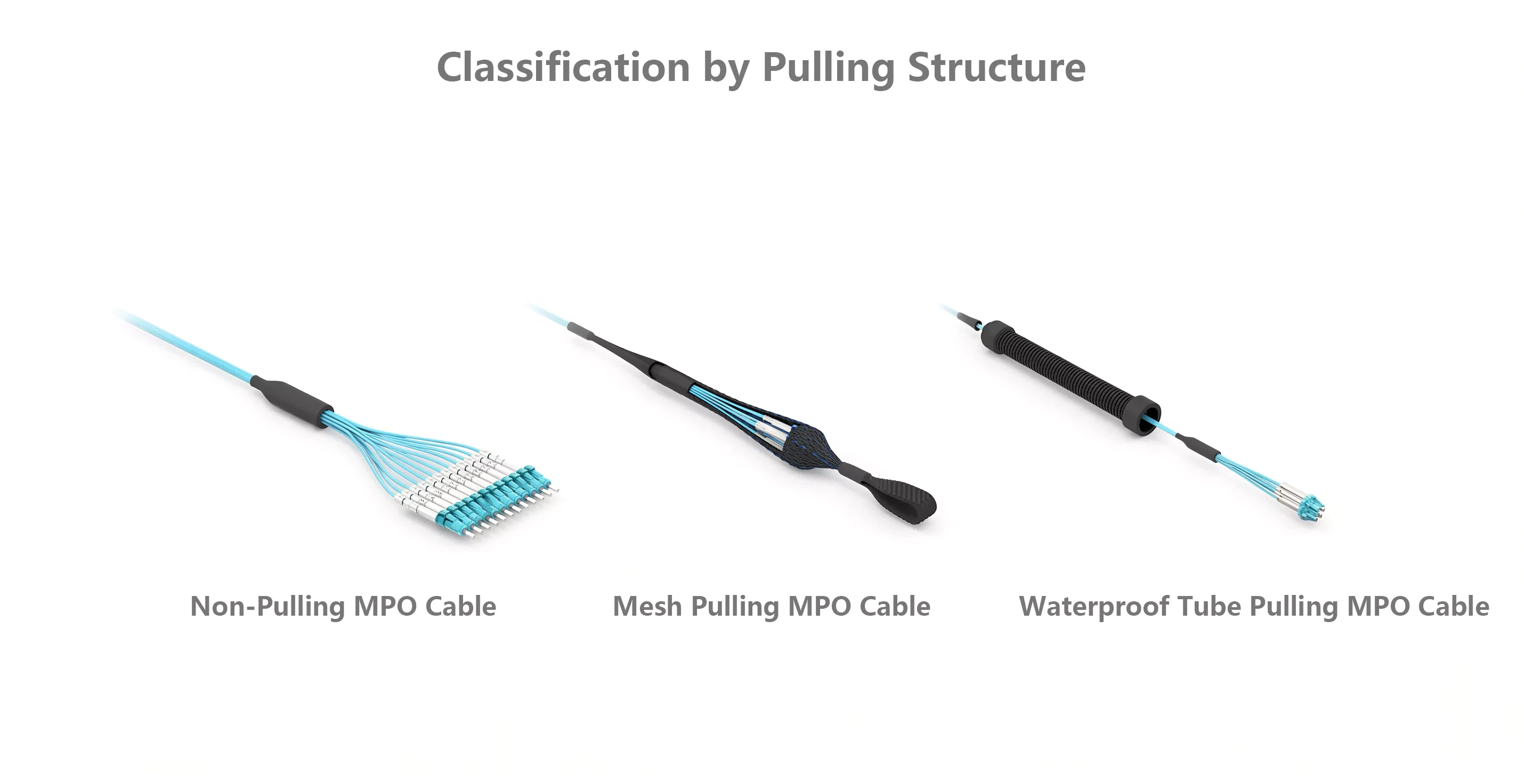 Classification by Pulling Structure

Non-Pulling MPO Cable

Mesh Pulling MPO Cable

Waterproof Tube Pulling MPO Cable